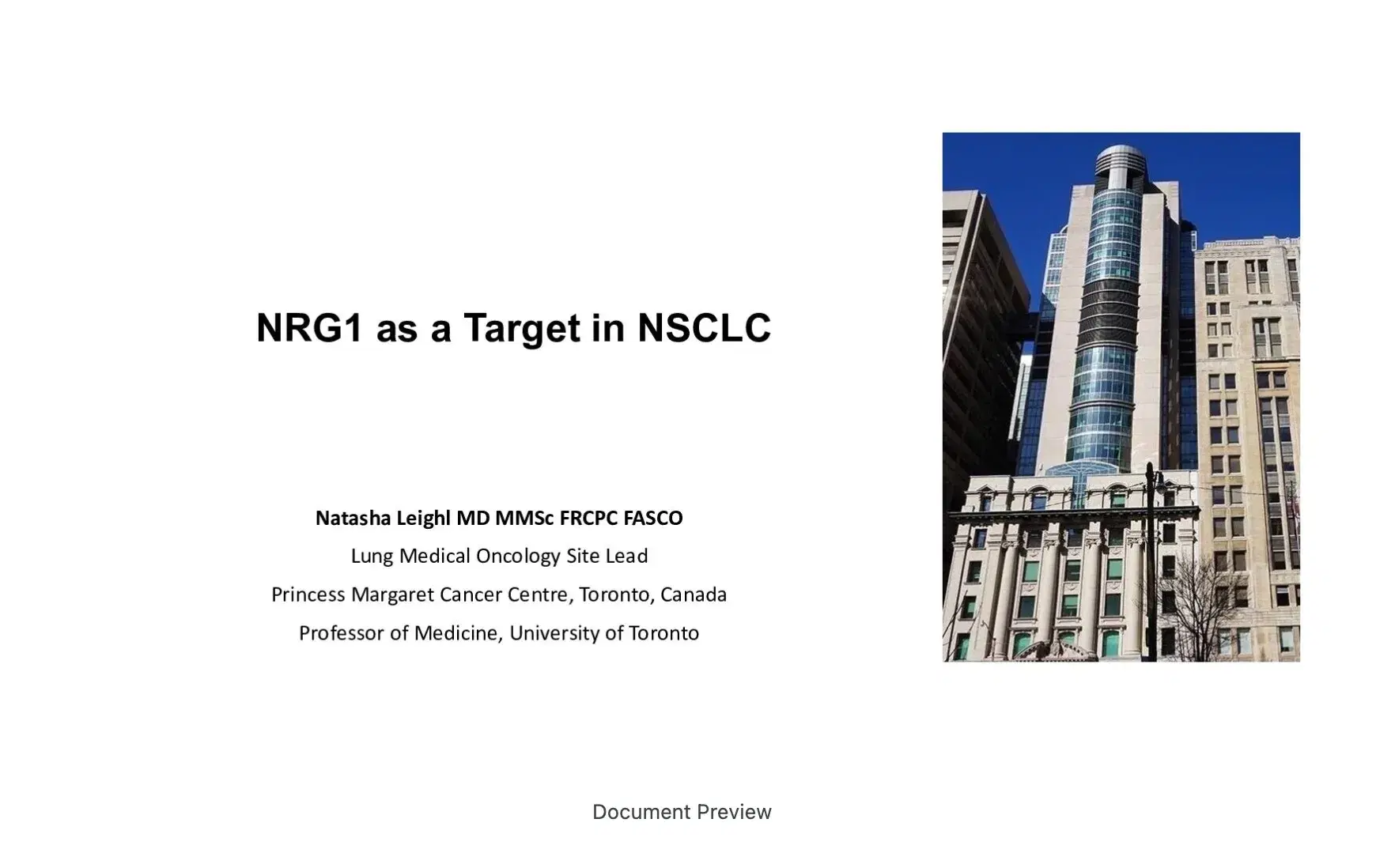 NRG1 as a Target in NSCLC

Natasha Leighl MD MMSc FRCPC FASCO
Lung Medical Oncology Site Lead
Princess Margaret Cancer Centre, Toronto, Canada
Professor of Medicine, University of Toronto

Document Preview